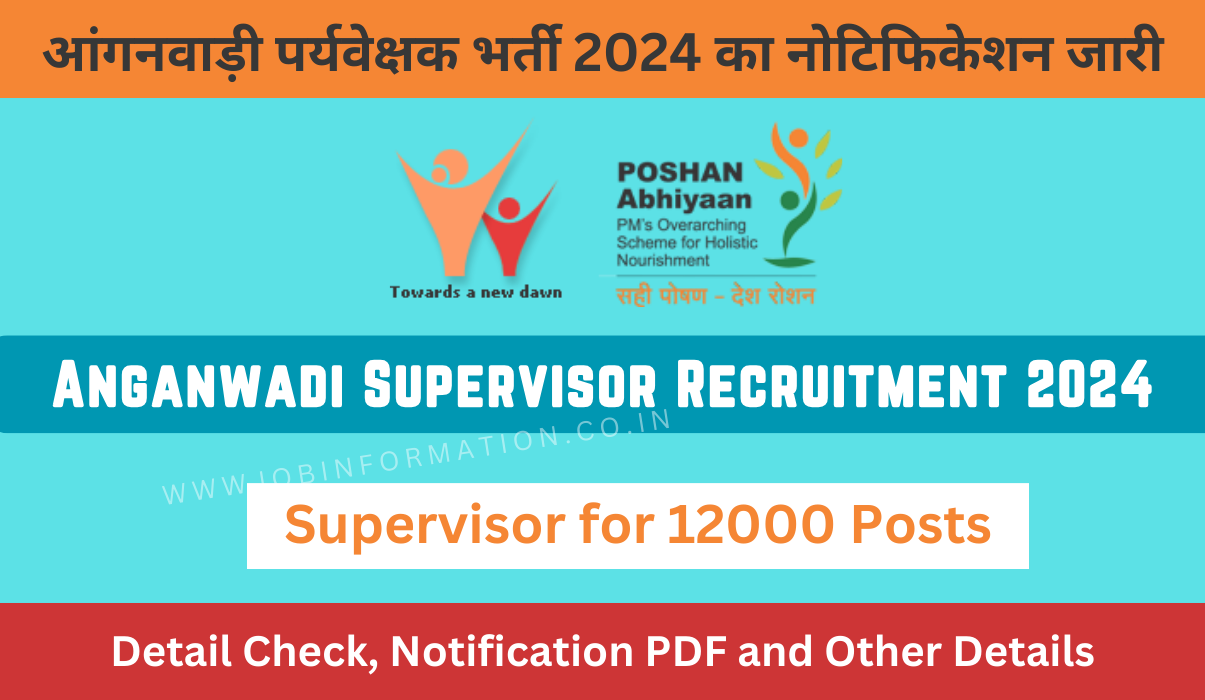 आंगनवाड़ी पर्यवेक्षक भर्ती 2024 का नोटिफिकेशन जारी

Towards a new dawn

POSHAN Abhiyaan
PM's Overarching Scheme for Holistic Nourishment
सही पोषण - देश रोशन

Anganwadi Supervisor Recruitment 2024

WWW.JOBINFORMATION.CO.IN

Supervisor for 12000 Posts

Detail Check, Notification PDF and Other Details